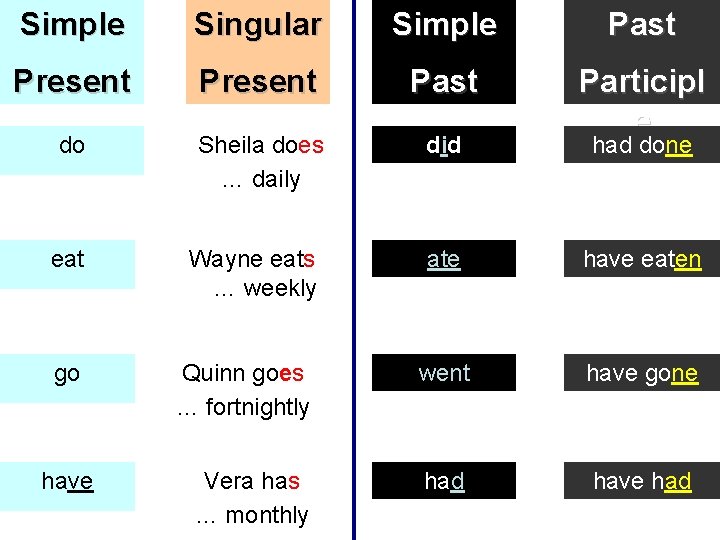 | Simple Present | Singular Present | Simple Past | Past Participl |
|---|---|---|---|
| do | Sheila does ... daily | did | had done |
| eat | Wayne eats ... weekly | ate | have eaten |
| go | Quinn goes ... fortnightly | went | have gone |
| have | Vera has ... monthly | had | have had |